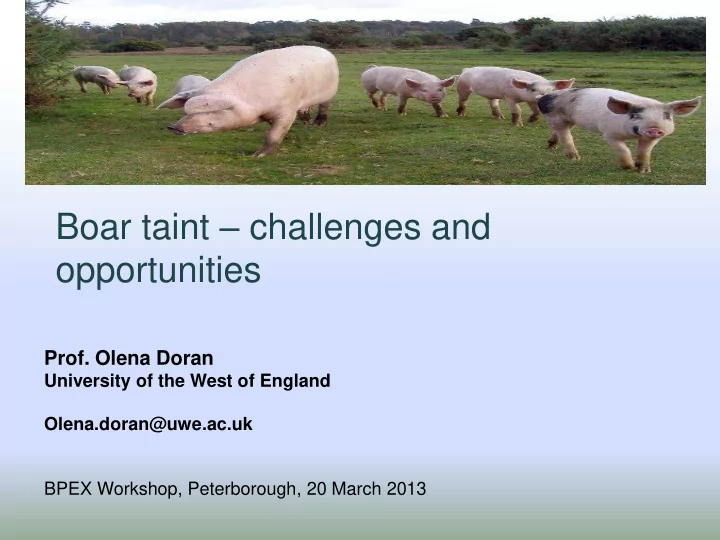 Boar taint – challenges and opportunities

Prof. Olena Doran
University of the West of England

Olena.doran@uwe.ac.uk

BPEX Workshop, Peterborough, 20 March 2013